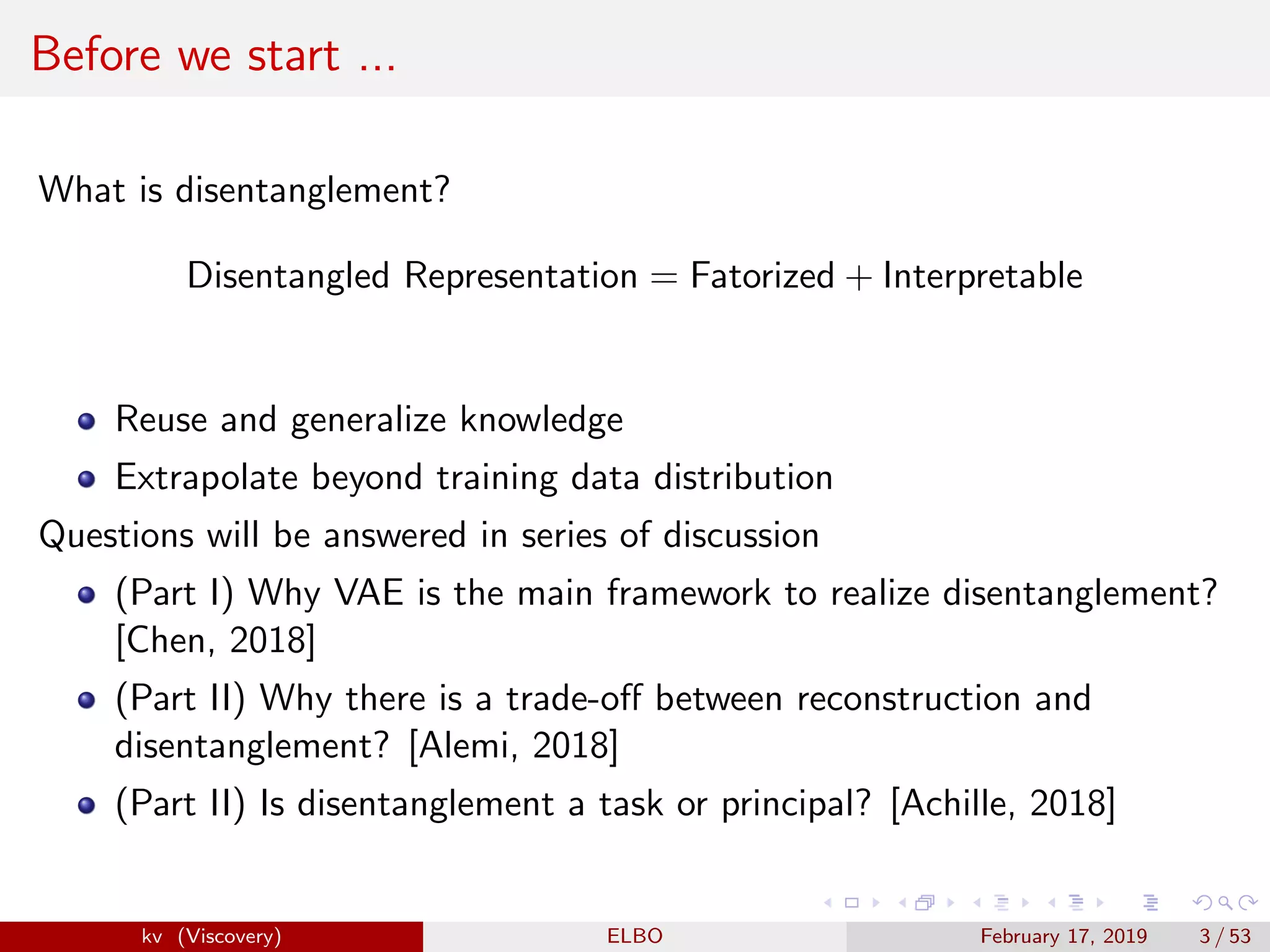 Before we start ...

What is disentanglement?

Disentangled Representation = Fatorized + Interpretable

- Reuse and generalize knowledge
- Extrapolate beyond training data distribution

Questions will be answered in series of discussion

- (Part I) Why VAE is the main framework to realize disentanglement? [Chen, 2018]
- (Part II) Why there is a trade-off between reconstruction and disentanglement? [Alemi, 2018]
- (Part II) Is disentanglement a task or principal? [Achille, 2018]

kv (Viscovery) ELBO February 17, 2019 3 / 53